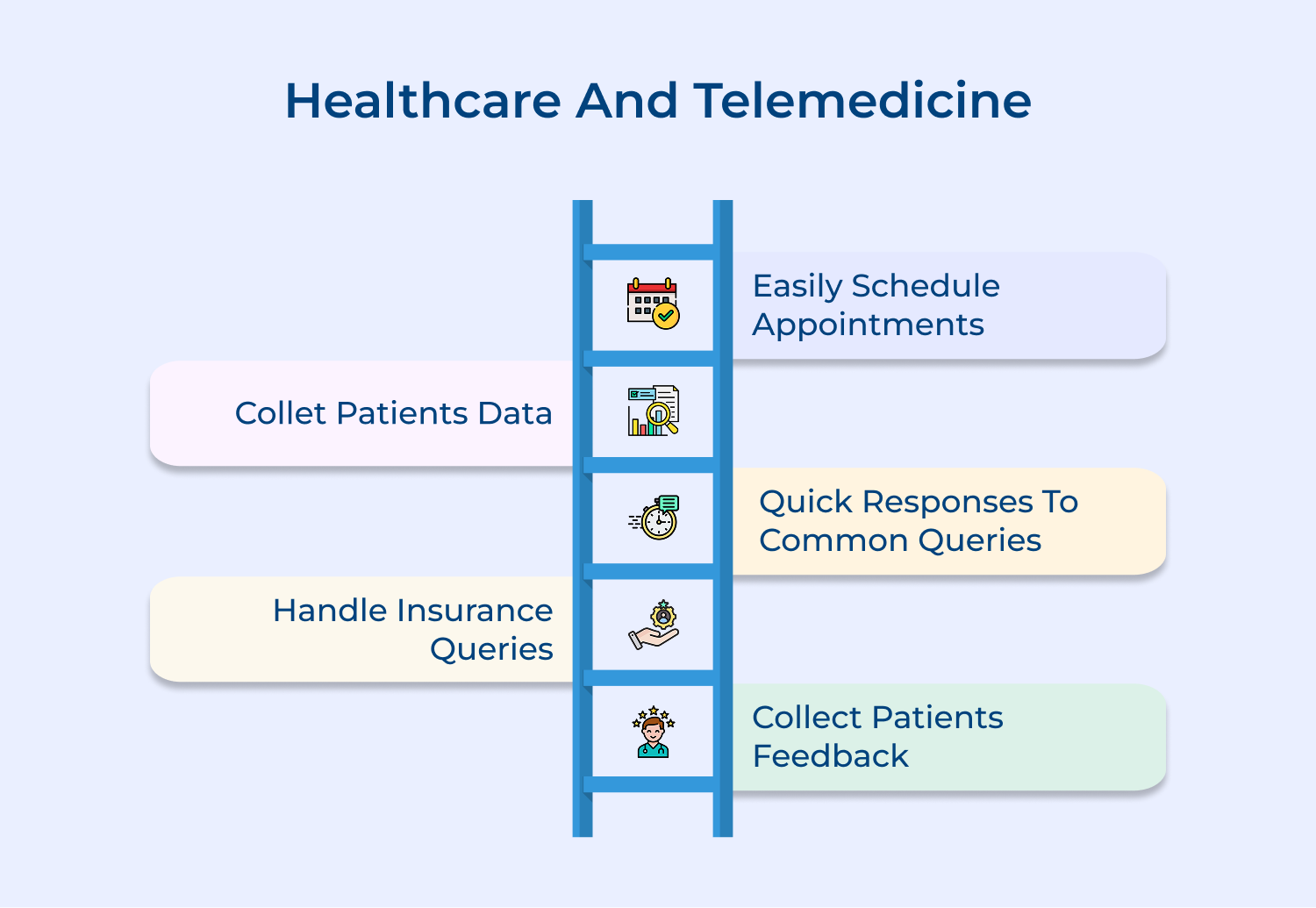 Healthcare And Telemedicine

Easily Schedule Appointments

Collet Patients Data

Quick Responses To Common Queries

Handle Insurance Queries

Collect Patients Feedback